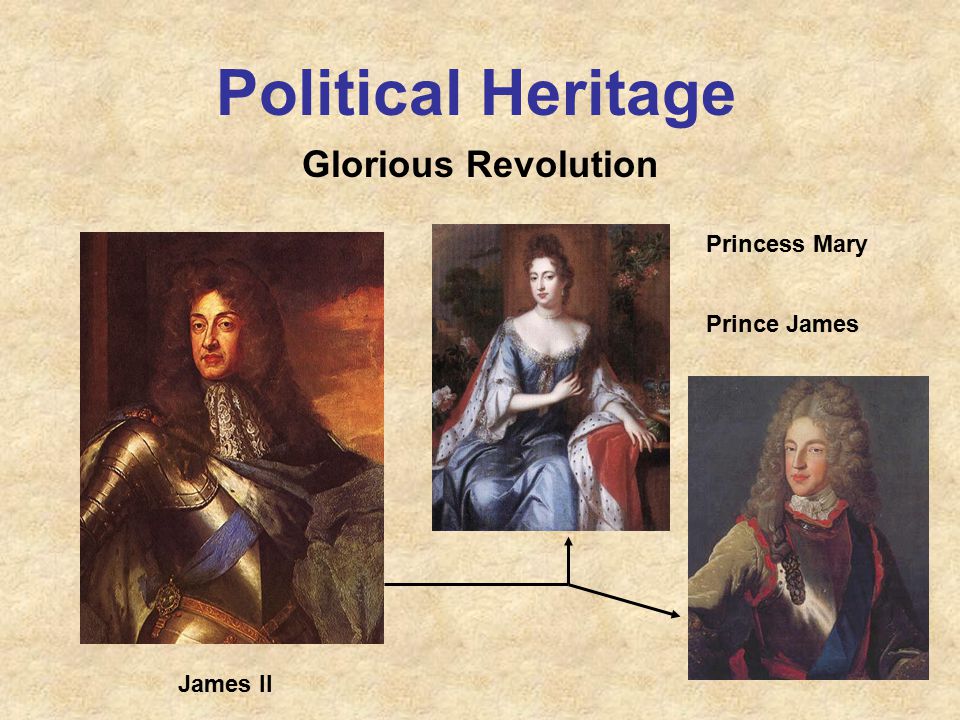 Political Heritage

Glorious Revolution

Princess Mary

Prince James

James II